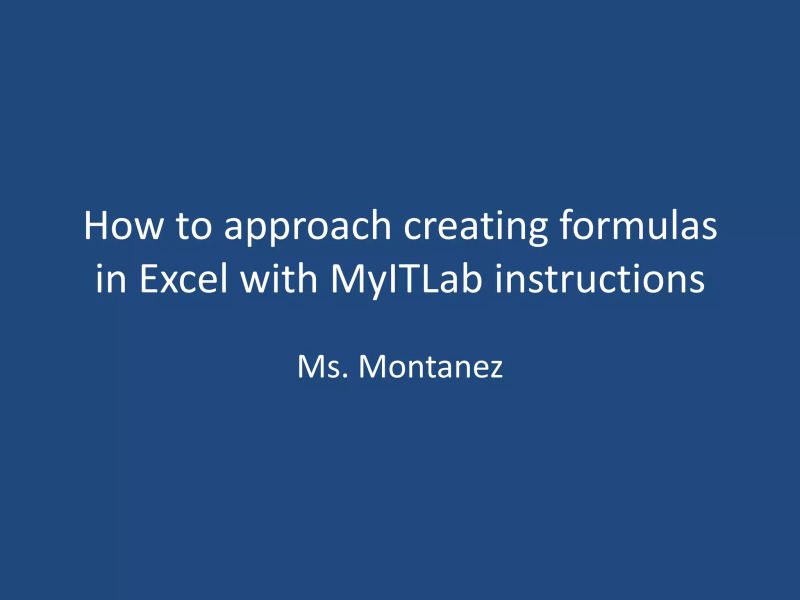 How to approach creating formulas in Excel with MyITLab instructions

Ms. Montanez